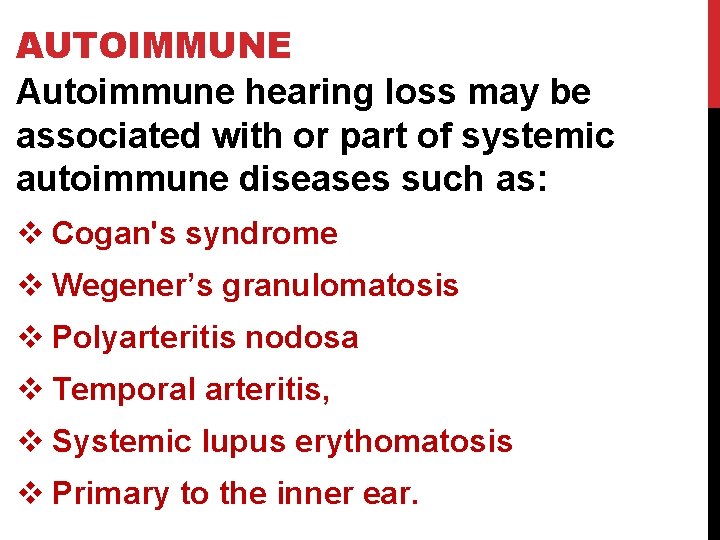 AUTOIMMUNE

Autoimmune hearing loss may be associated with or part of systemic autoimmune diseases such as:

❖ Cogan's syndrome
❖ Wegener’s granulomatosis
❖ Polyarteritis nodosa
❖ Temporal arteritis,
❖ Systemic lupus erythomatosis
❖ Primary to the inner ear.